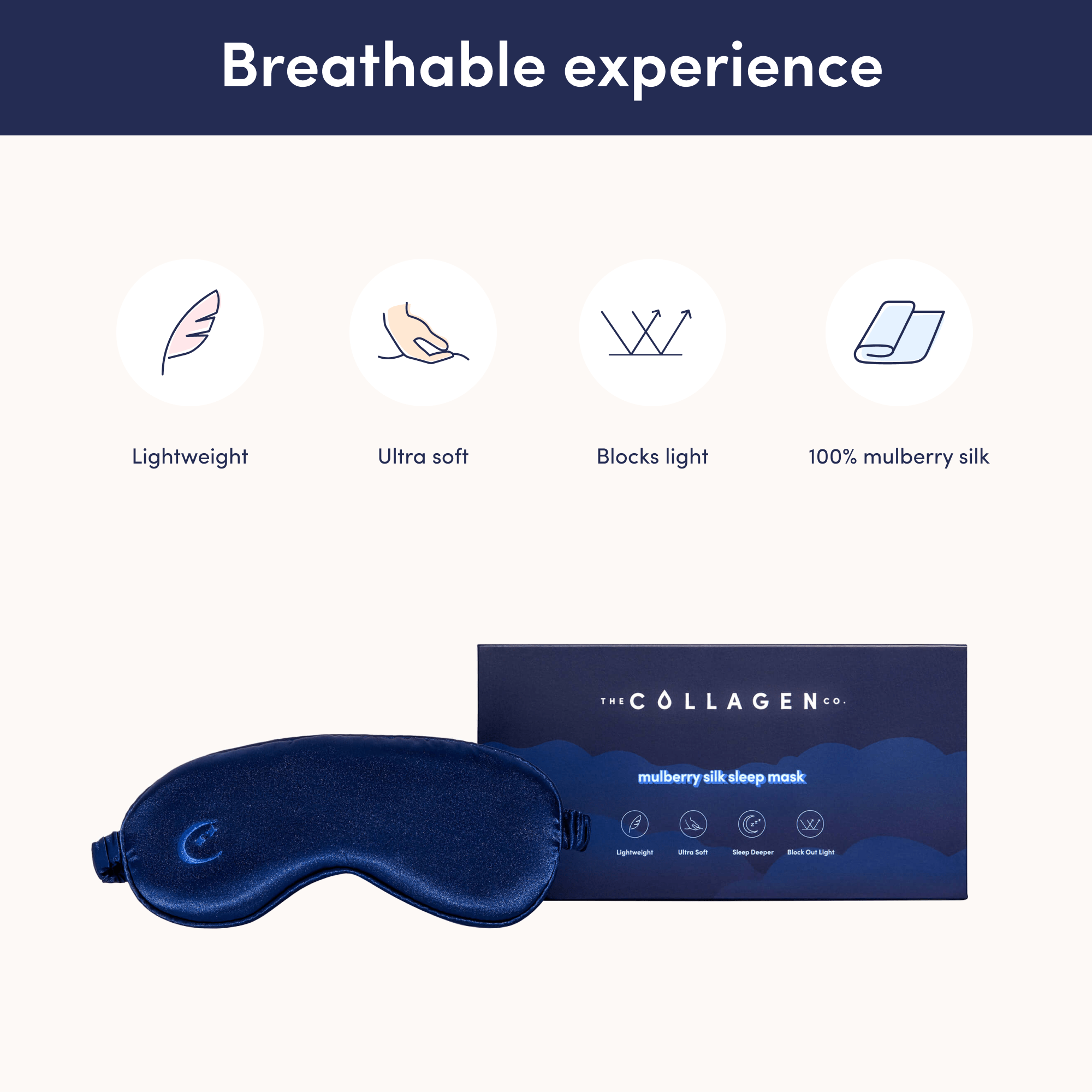 Breathable experience

Lightweight

Ultra soft

Blocks light

100% mulberry silk

THE COLLAGEN CO.

mulberry silk sleep mask

Lightweight

Ultra Soft

Sleep Deeper

Block Out Light